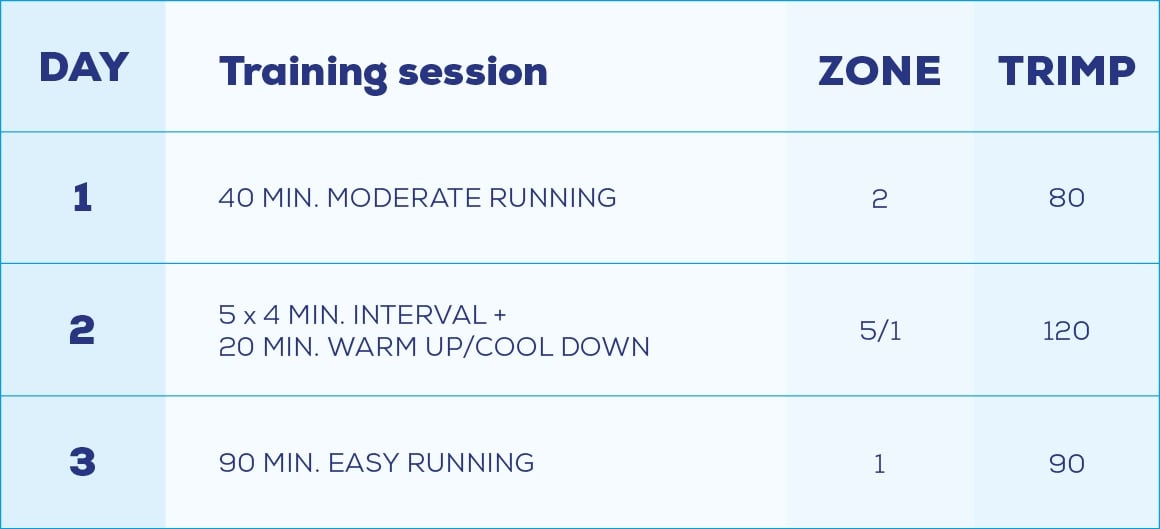 | DAY | Training session | ZONE | TRIMP |
|---|---|---|---|
| 1 | 40 MIN. MODERATE RUNNING | 2 | 80 |
| 2 | 5 x 4 MIN. INTERVAL + 20 MIN. WARM UP/COOL DOWN | 5/1 | 120 |
| 3 | 90 MIN. EASY RUNNING | 1 | 90 |